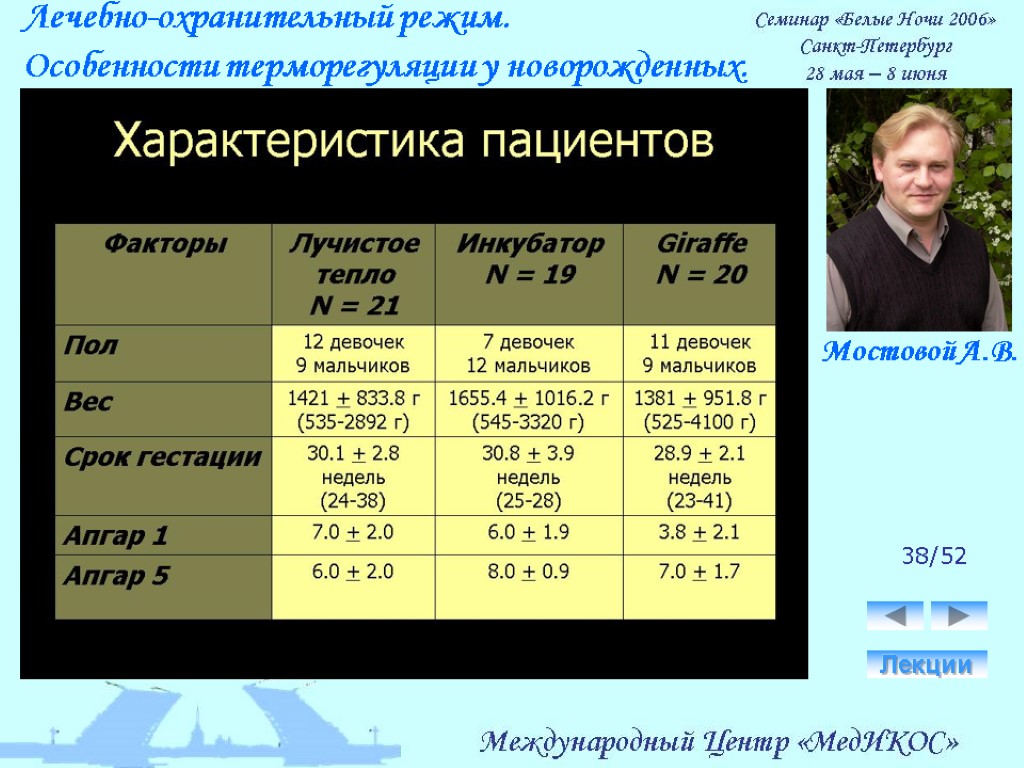 Лечебно-охранительный режим.
Особенности терморегуляции у новорожденных.

Семинар «Белые Ночи 2006»
Санкт-Петербург
28 мая – 8 июня

Характеристика пациентов

| Факторы | Лучистое тепло N = 21 | Инкубатор N = 19 | Giraffe N = 20 |
|---|---|---|---|
| Пол | 12 девочек 9 мальчиков | 7 девочек 12 мальчиков | 11 девочек 9 мальчиков |
| Вес | 1421 $\pm$ 833.8 г (535-2892 г) | 1655.4 $\pm$ 1016.2 г (545-3320 г) | 1381 $\pm$ 951.8 г (525-4100 г) |
| Срок гестации | 30.1 $\pm$ 2.8 недель (24-38) | 30.8 $\pm$ 3.9 недель (25-28) | 28.9 $\pm$ 2.1 недель (23-41) |
| Апгар 1 | 7.0 $\pm$ 2.0 | 6.0 $\pm$ 1.9 | 3.8 $\pm$ 2.1 |
| Апгар 5 | 6.0 $\pm$ 2.0 | 8.0 $\pm$ 0.9 | 7.0 $\pm$ 1.7 |

Мостовой А.В.

38/52

Лекции

Международный Центр «МедИКОС»